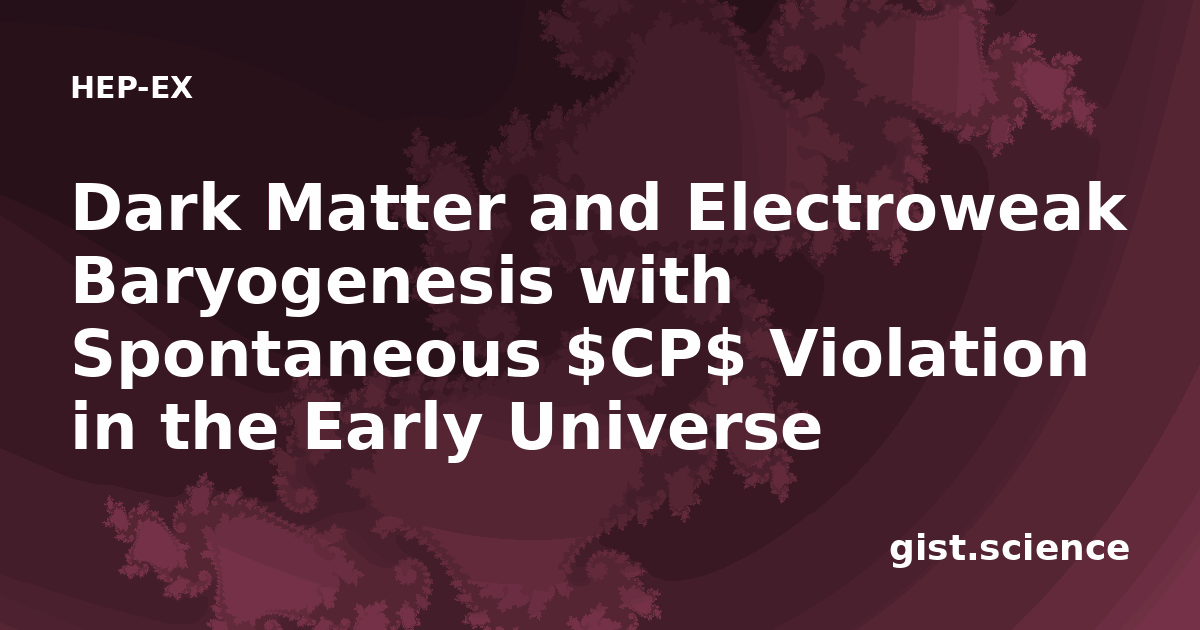 HEP-EX

Dark Matter and Electroweak Baryogenesis with Spontaneous \$CP\$ Violation in the Early Universe

gist.science